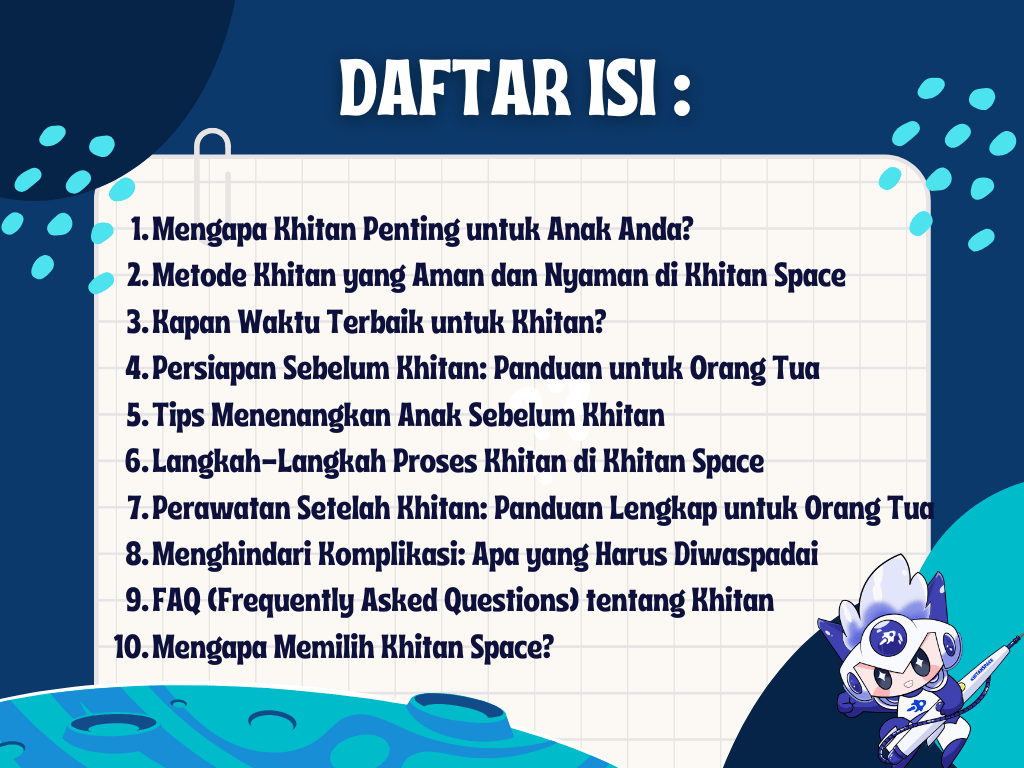 DAFTAR ISI :

1. Mengapa Khitan Penting untuk Anak Anda?
2. Metode Khitan yang Aman dan Nyaman di Khitan Space
3. Kapan Waktu Terbaik untuk Khitan?
4. Persiapan Sebelum Khitan: Panduan untuk Orang Tua
5. Tips Menenangkan Anak Sebelum Khitan
6. Langkah-Langkah Proses Khitan di Khitan Space
7. Perawatan Setelah Khitan: Panduan Lengkap untuk Orang Tua
8. Menghindari Komplikasi: Apa yang Harus Diwaspadai
9. FAQ (Frequently Asked Questions) tentang Khitan
10. Mengapa Memilih Khitan Space?